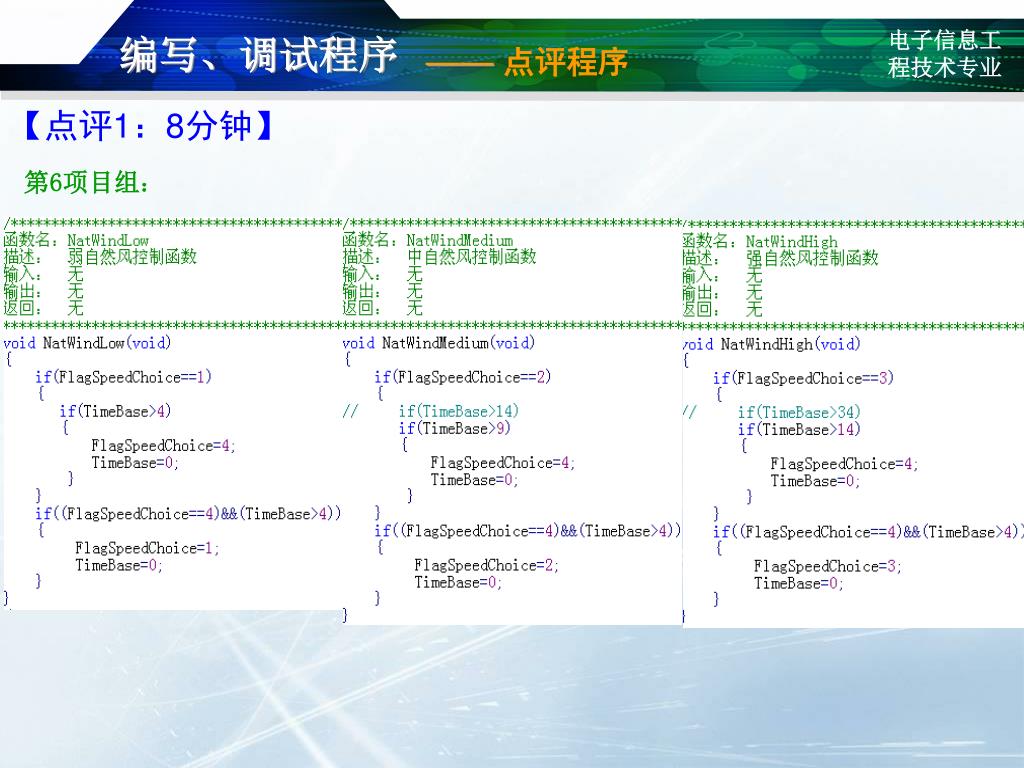 编写、调试程序 —— 点评程序

电子信息工程技术专业

【点评1：8分钟】

第6项目组：

/****************************************
函数名：NatWindLow
描述：  弱自然风控制函数
输入：  无
输出：  无
返回：  无
****************************************
void NatWindLow(void)
{
    if(FlagSpeedChoice==1)
    {
        if(TimeBase>4)
        {
            FlagSpeedChoice=4;
            TimeBase=0;
        }
    }
    if((FlagSpeedChoice==4)&&(TimeBase>4))
    {
        FlagSpeedChoice=1;
        TimeBase=0;
    }
}

/****************************************
函数名：NatWindMedium
描述：  中自然风控制函数
输入：  无
输出：  无
返回：  无
****************************************
void NatWindMedium(void)
{
    if(FlagSpeedChoice==2)
    {
//      if(TimeBase>14)
        if(TimeBase>9)
        {
            FlagSpeedChoice=4;
            TimeBase=0;
        }
    }
    if((FlagSpeedChoice==4)&&(TimeBase>4))
    {
        FlagSpeedChoice=2;
        TimeBase=0;
    }
}

/****************************************
函数名：NatWindHigh
描述：  强自然风控制函数
输入：  无
输出：  无
返回：  无
****************************************
void NatWindHigh(void)
{
    if(FlagSpeedChoice==3)
    {
//      if(TimeBase>34)
        if(TimeBase>14)
        {
            FlagSpeedChoice=4;
            TimeBase=0;
        }
    }
    if((FlagSpeedChoice==4)&&(TimeBase>4))
    {
        FlagSpeedChoice=3;
        TimeBase=0;
    }
}